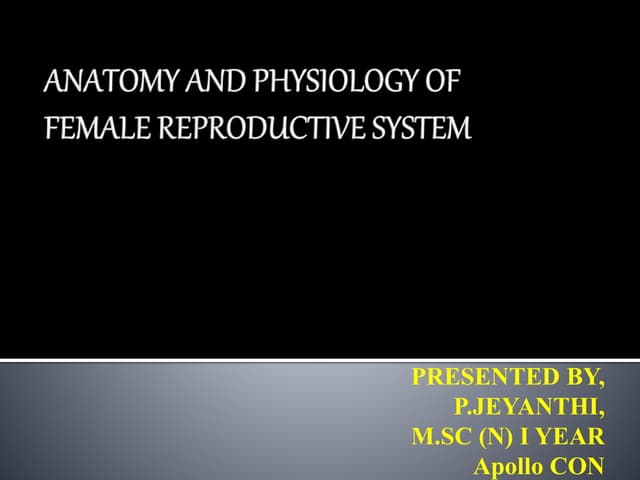 ANATOMY AND PHYSIOLOGY OF FEMALE REPRODUCTIVE SYSTEM

PRESENTED BY,
P.JEYANTHI,
M.SC (N) I YEAR
Apollo CON